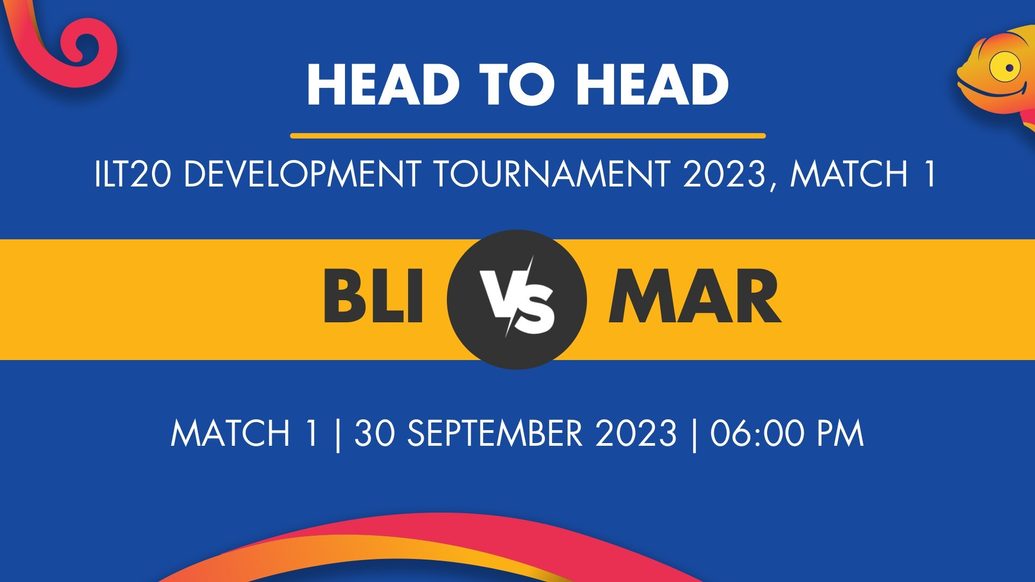 HEAD TO HEAD

ILT20 DEVELOPMENT TOURNAMENT 2023, MATCH 1

BLI VS MAR

MATCH 1 | 30 SEPTEMBER 2023 | 06:00 PM